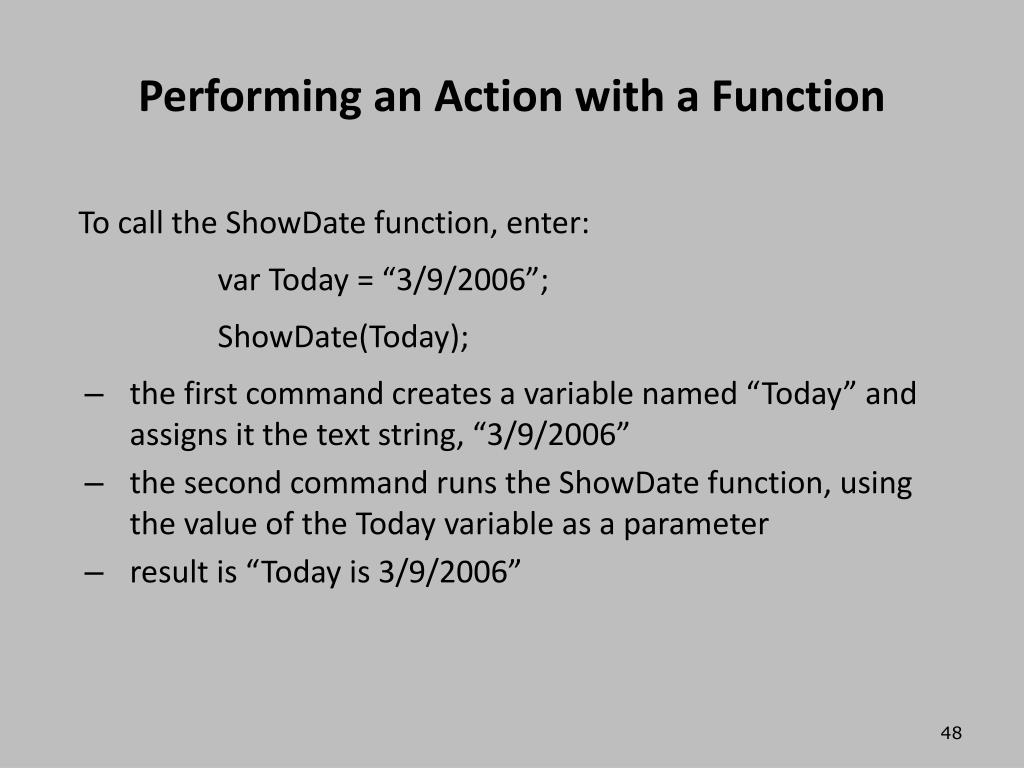 Performing an Action with a Function

To call the ShowDate function, enter:

var Today = “3/9/2006”;

ShowDate(Today);

– the first command creates a variable named “Today” and assigns it the text string, “3/9/2006”
– the second command runs the ShowDate function, using the value of the Today variable as a parameter
– result is “Today is 3/9/2006”

48